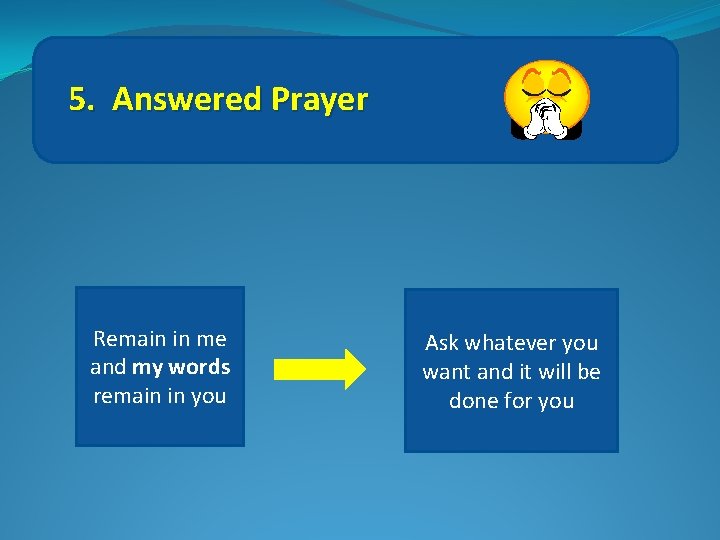 5. Answered Prayer

Remain in me and my words remain in you

Ask whatever you want and it will be done for you